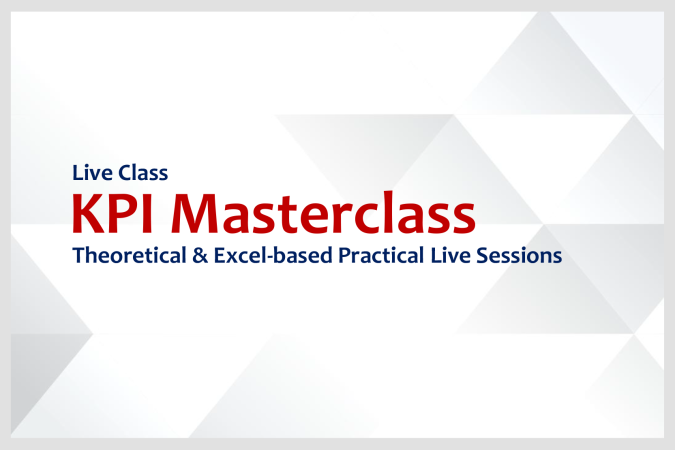 Live Class
KPI Masterclass
Theoretical & Excel-based Practical Live Sessions